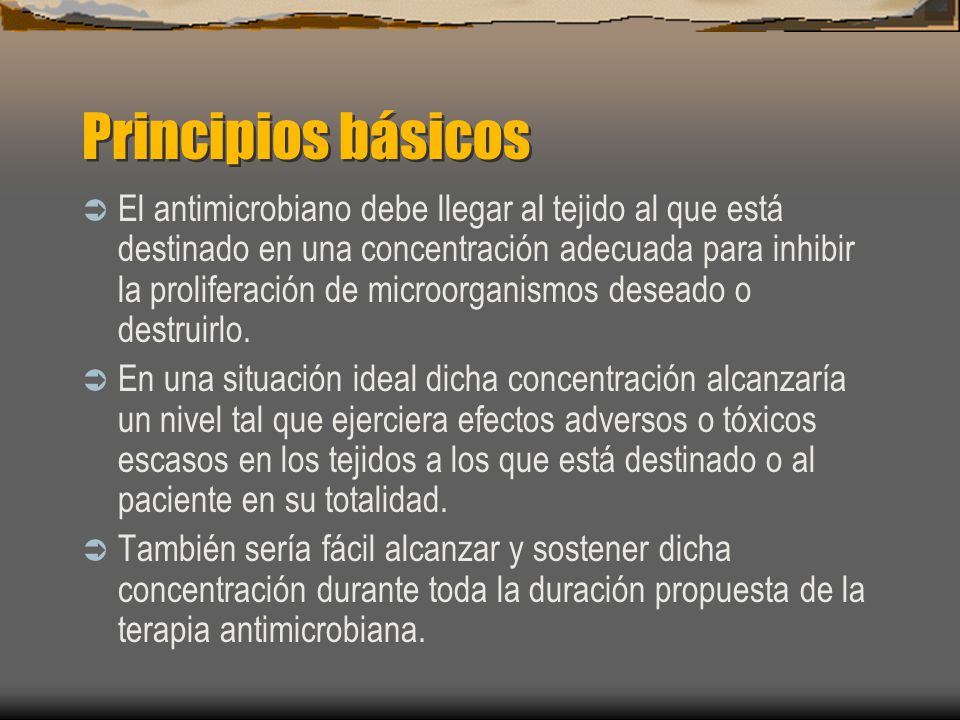 Principios básicos

➲ El antimicrobiano debe llegar al tejido al que está destinado en una concentración adecuada para inhibir la proliferación de microorganismos deseado o destruirlo.

➲ En una situación ideal dicha concentración alcanzaría un nivel tal que ejerciera efectos adversos o tóxicos escasos en los tejidos a los que está destinado o al paciente en su totalidad.

➲ También sería fácil alcanzar y sostener dicha concentración durante toda la duración propuesta de la terapia antimicrobiana.